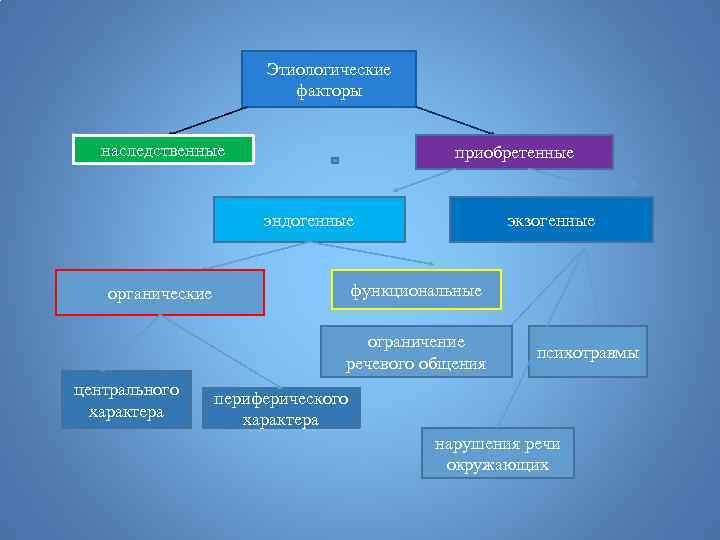 Этиологические факторы

наследственные

приобретенные

эндогенные

экзогенные

органические

функциональные

ограничение речевого общения

психотравмы

центрального характера

периферического характера

нарушения речи окружающих